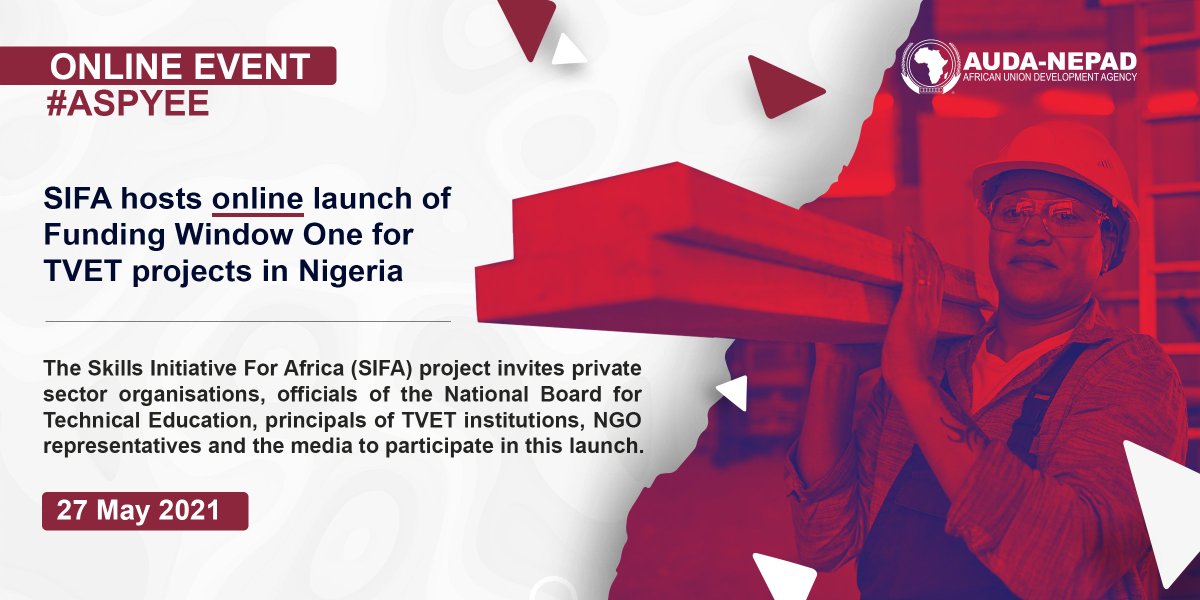 ONLINE EVENT
#ASPYEE

AUDA-NEPAD
AFRICAN UNION DEVELOPMENT AGENCY

SIFA hosts online launch of Funding Window One for TVET projects in Nigeria

The Skills Initiative For Africa (SIFA) project invites private sector organisations, officials of the National Board for Technical Education, principals of TVET institutions, NGO representatives and the media to participate in this launch.

27 May 2021